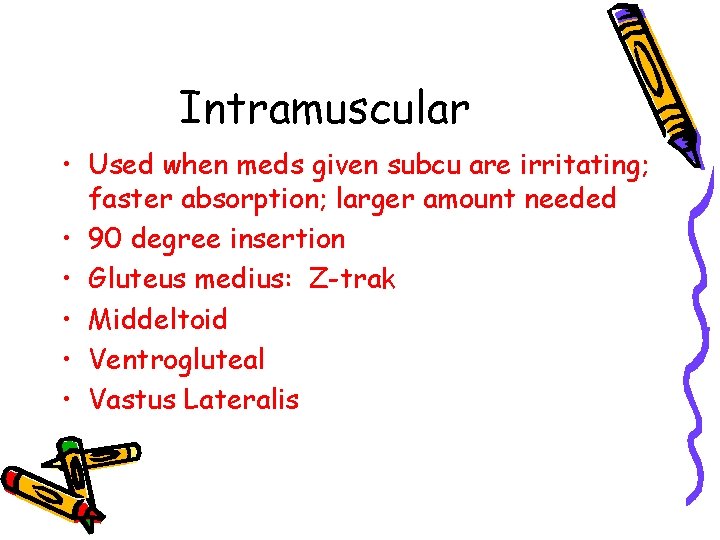 Intramuscular

• Used when meds given subcu are irritating; faster absorption; larger amount needed
• 90 degree insertion
• Gluteus medius: Z-trak
• Middeltoid
• Ventrogluteal
• Vastus Lateralis